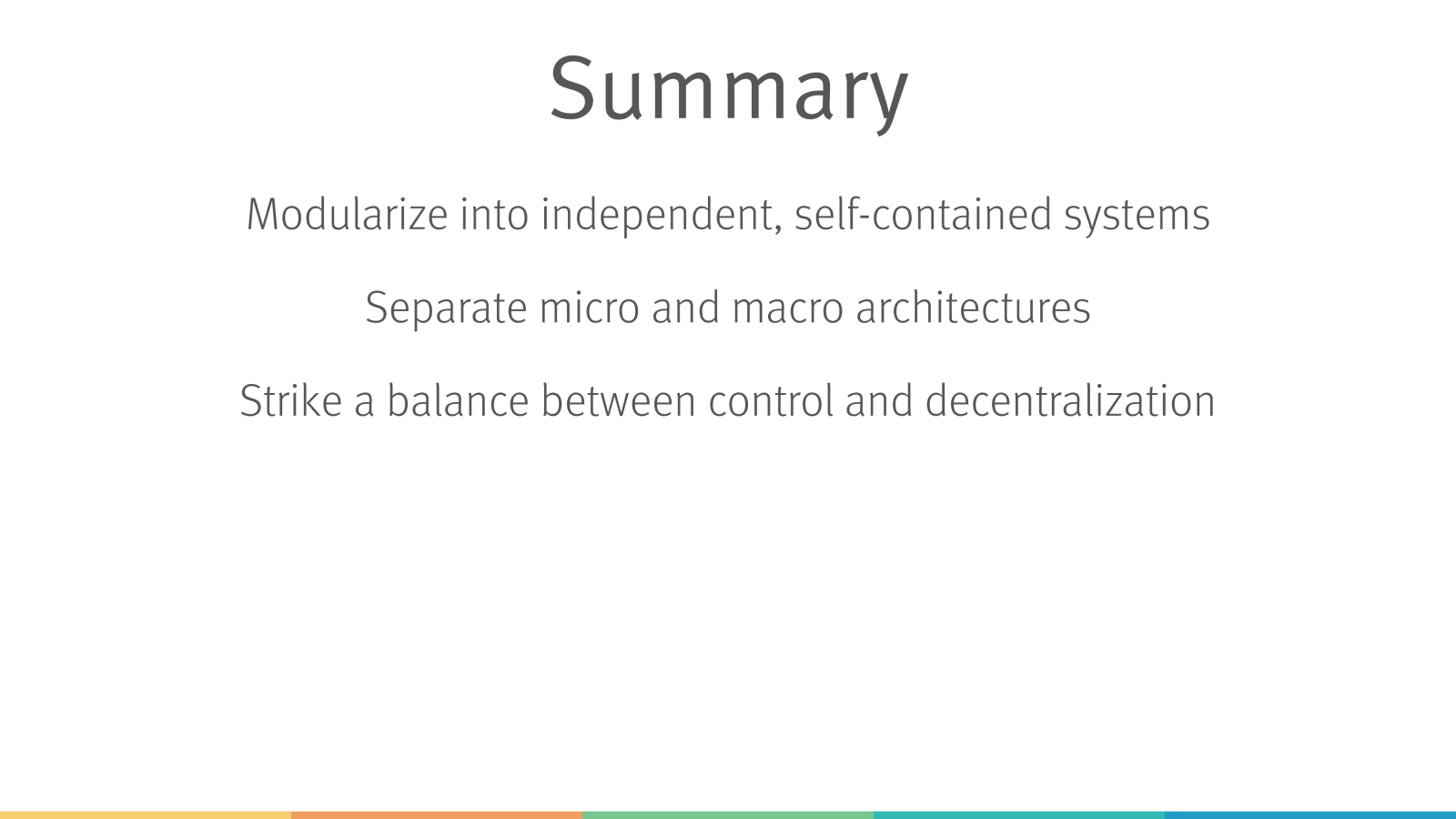 Summary

Modularize into independent, self-contained systems

Separate micro and macro architectures

Strike a balance between control and decentralization